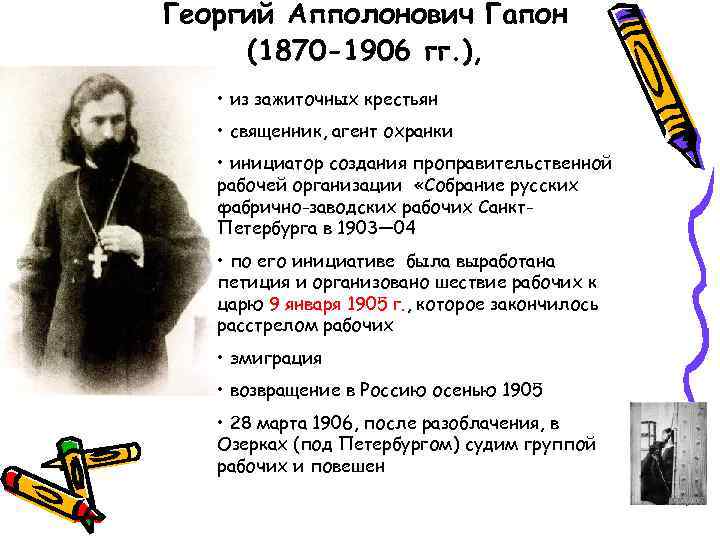 Георгий Апполонович Гапон (1870-1906 гг.),

• из зажиточных крестьян

• священник, агент охранки

• инициатор создания проправительственной рабочей организации «Собрание русских фабрично-заводских рабочих Санкт-Петербурга в 1903—04

• по его инициативе была выработана петиция и организовано шествие рабочих к царю 9 января 1905 г., которое закончилось расстрелом рабочих

• эмиграция

• возвращение в Россию осенью 1905

• 28 марта 1906, после разоблачения, в Озерках (под Петербургом) судим группой рабочих и повешен